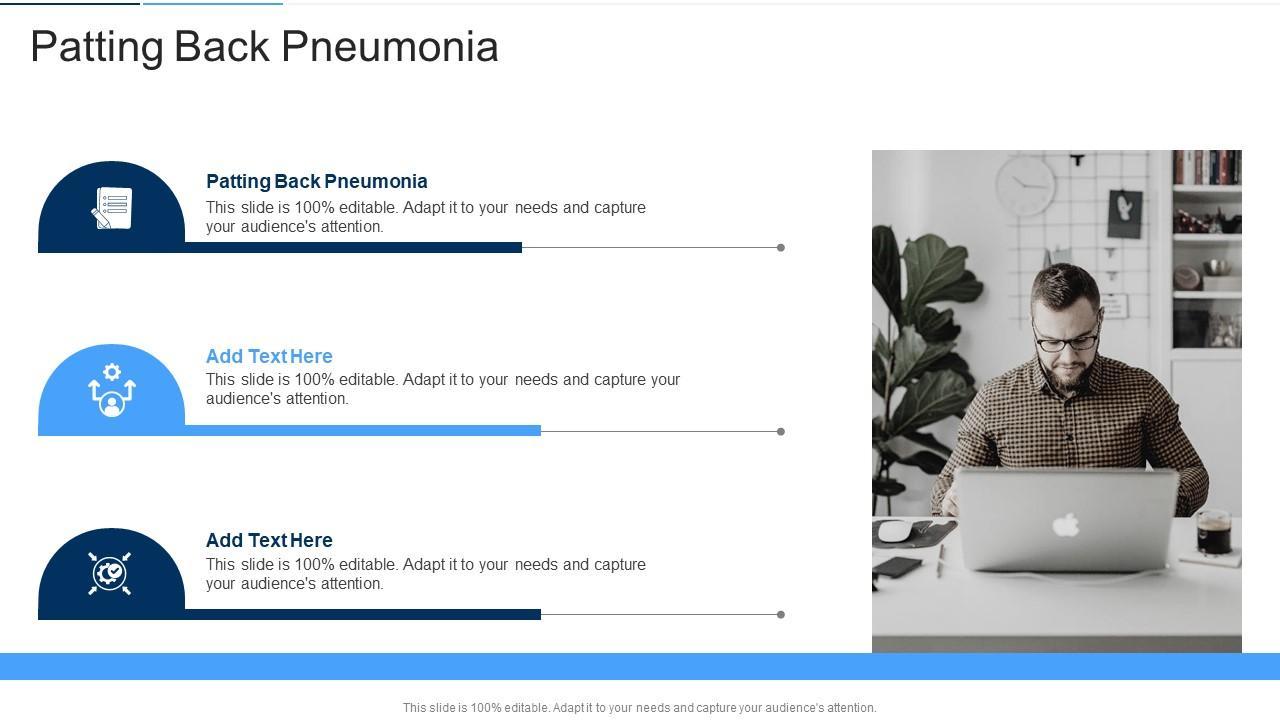 Patting Back Pneumonia

Patting Back Pneumonia
This slide is 100% editable. Adapt it to your needs and capture your audience's attention.

Add Text Here
This slide is 100% editable. Adapt it to your needs and capture your audience's attention.

Add Text Here
This slide is 100% editable. Adapt it to your needs and capture your audience's attention.

This slide is 100% editable. Adapt it to your needs and capture your audience's attention.